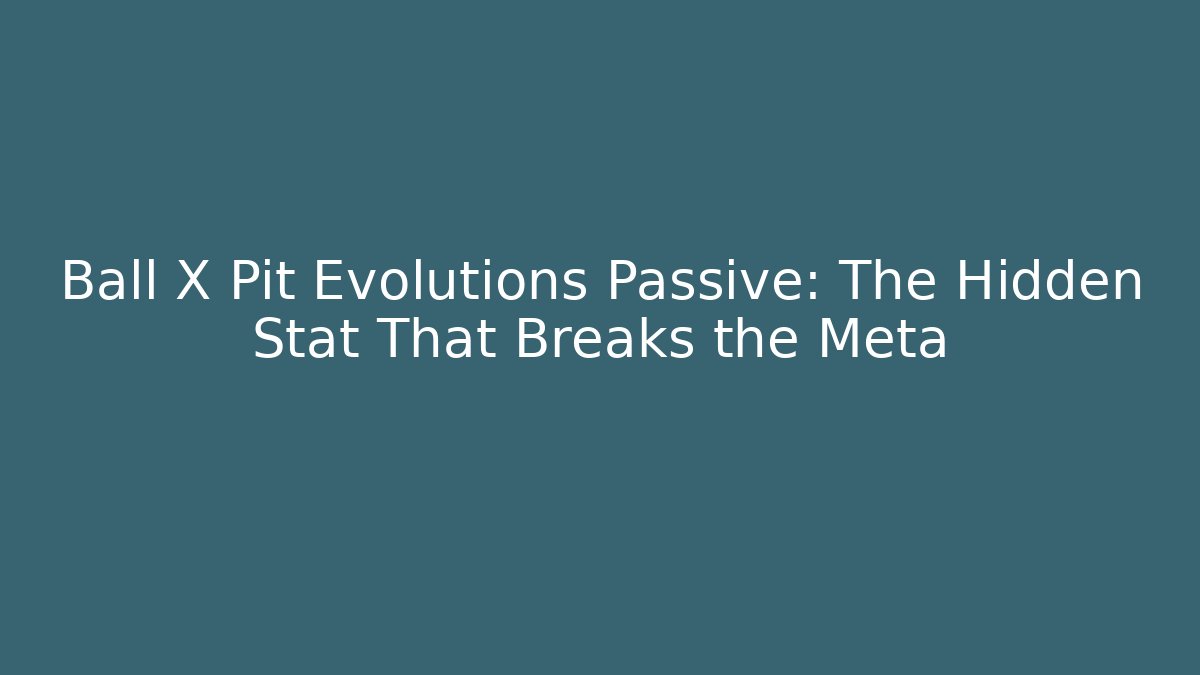 Ball X Pit Evolutions Passive: The Hidden Stat That Breaks the Meta